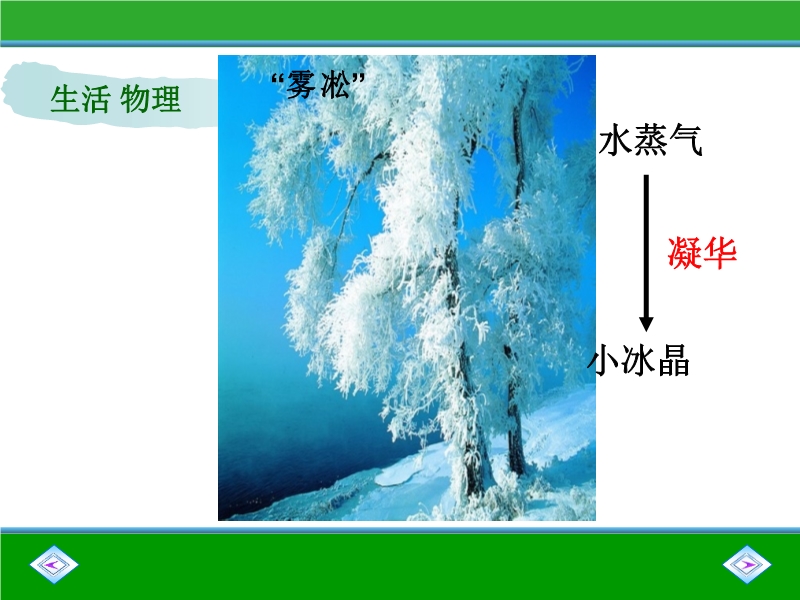 生活 物理

“雾凇”

水蒸气

凝华

小冰晶